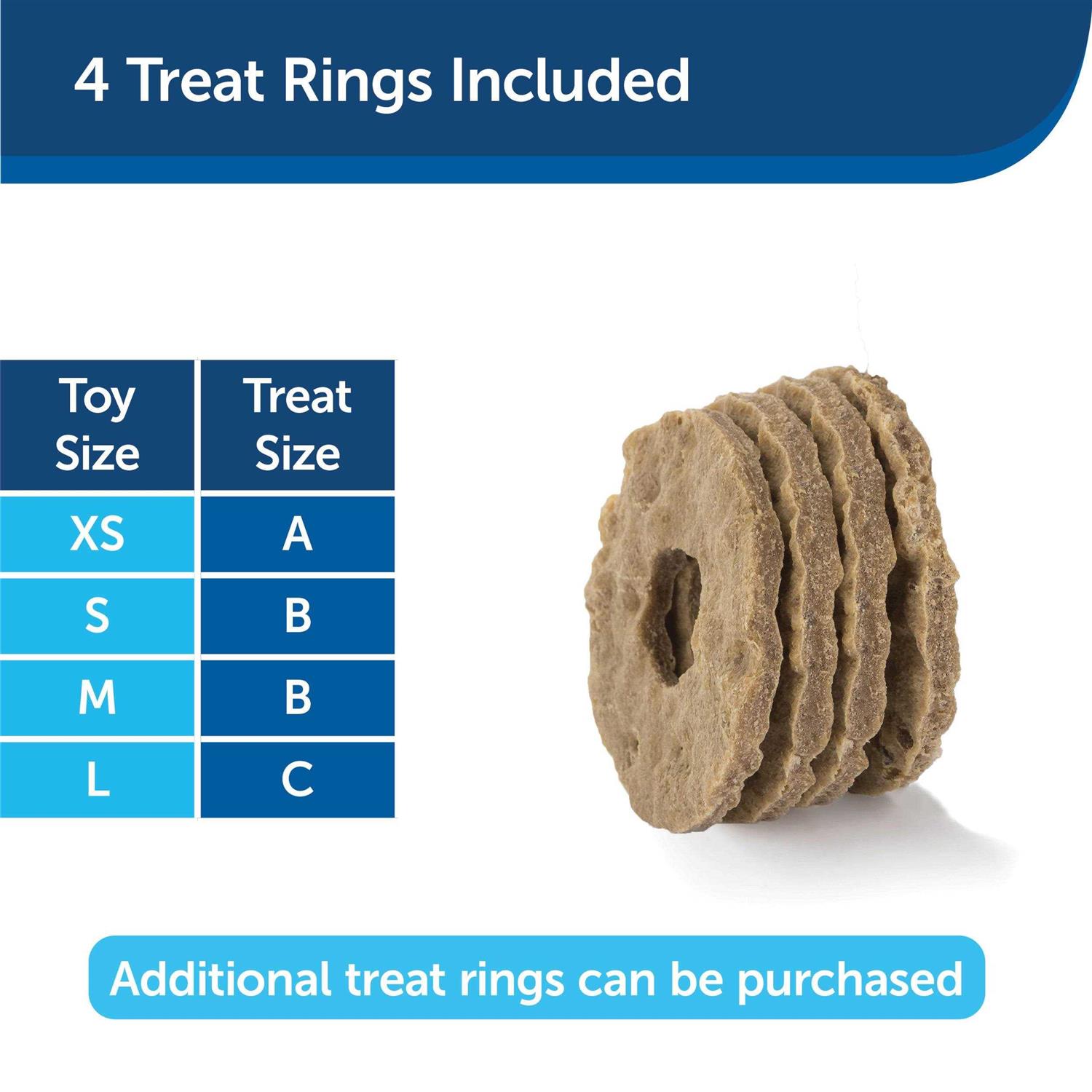 4 Treat Rings Included

| Toy Size | Treat Size |
|---|---|
| XS | A |
| S | B |
| M | B |
| L | C |

Additional treat rings can be purchased